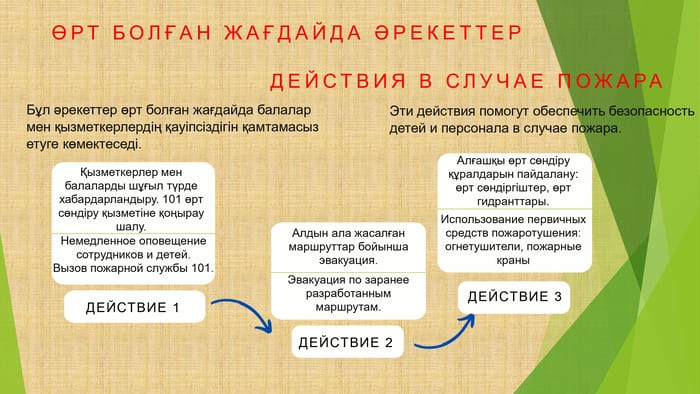 ӨРТ БОЛҒАН ЖАҒДАЙДА ӘРЕКЕТТЕР

ДЕЙСТВИЯ В СЛУЧАЕ ПОЖАРА

Бұл әрекеттер өрт болған жағдайда балалар мен қызметкерлердің қауіпсіздігін қамтамасыз етуге көмектеседі.

Эти действия помогут обеспечить безопасность детей и персонала в случае пожара.

Қызметкерлер мен балаларды шұғыл түрде хабардарландыру. 101 өрт сөндіру қызметіне қоңырау шалу.

Немедленное оповещение сотрудников и детей. Вызов пожарной службы 101.

ДЕЙСТВИЕ 1

Алдын ала жасалған маршруттар бойынша эвакуация.

Эвакуация по заранее разработанным маршрутам.

ДЕЙСТВИЕ 2

Алғашқы өрт сөндіру құралдарын пайдалану: өрт сөндіргіштер, өрт гидранттары.

Использование первичных средств пожаротушения: огнетушители, пожарные краны

ДЕЙСТВИЕ 3